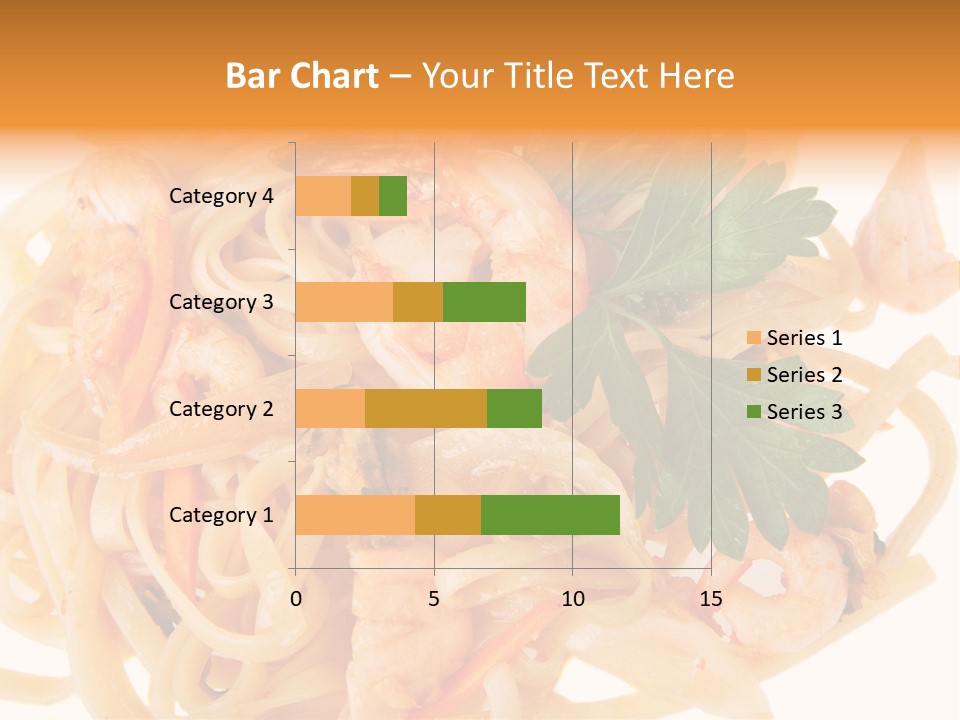 Bar Chart – Your Title Text Here

Category 4
Category 3
Category 2
Category 1

0
5
10
15

Series 1
Series 2
Series 3